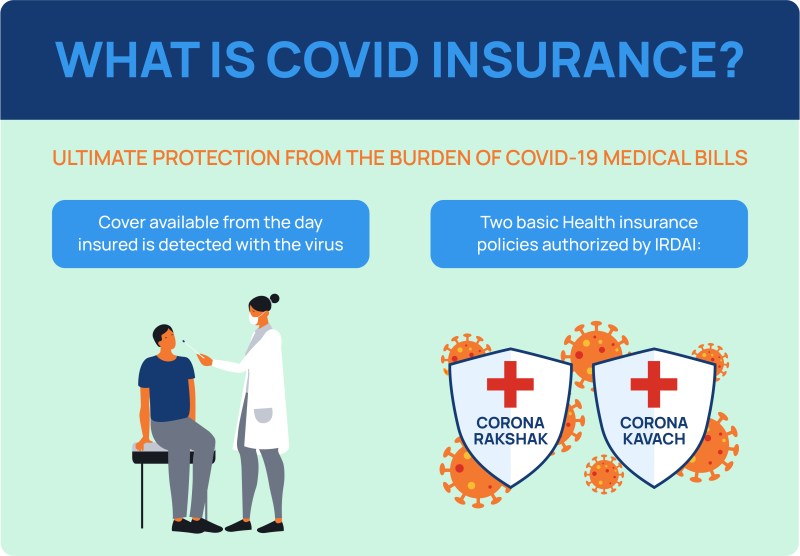 WHAT IS COVID INSURANCE?

ULTIMATE PROTECTION FROM THE BURDEN OF COVID-19 MEDICAL BILLS

Cover available from the day insured is detected with the virus

Two basic Health insurance policies authorized by IRDAI:

CORONA RAKSHAK

CORONA KAVACH